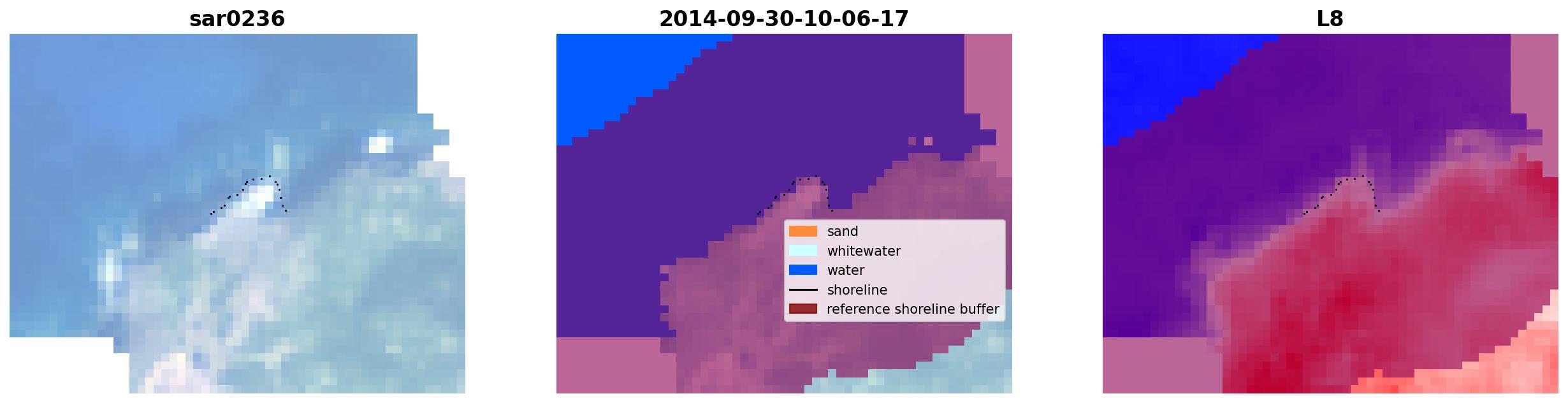 sar0236

2014-09-30-10-06-17

sand
whitewater
water
shoreline
reference shoreline buffer

L8